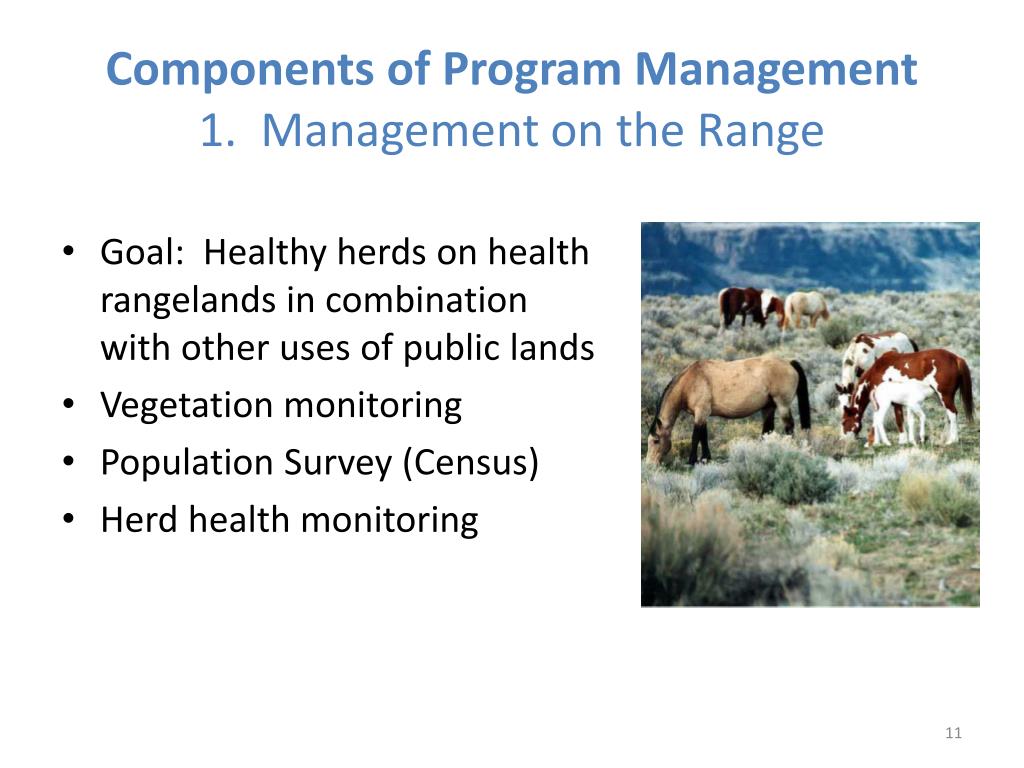 Components of Program Management
1. Management on the Range

• Goal: Healthy herds on health rangelands in combination with other uses of public lands
• Vegetation monitoring
• Population Survey (Census)
• Herd health monitoring

11